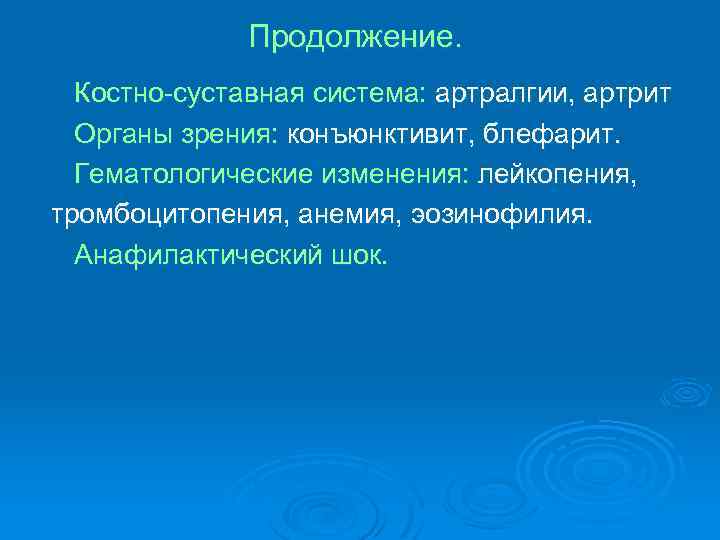 Продолжение.

Костно-суставная система: артралгии, артрит

Органы зрения: конъюнктивит, блефарит.

Гематологические изменения: лейкопения, тромбоцитопения, анемия, эозинофилия.

Анафилактический шок.